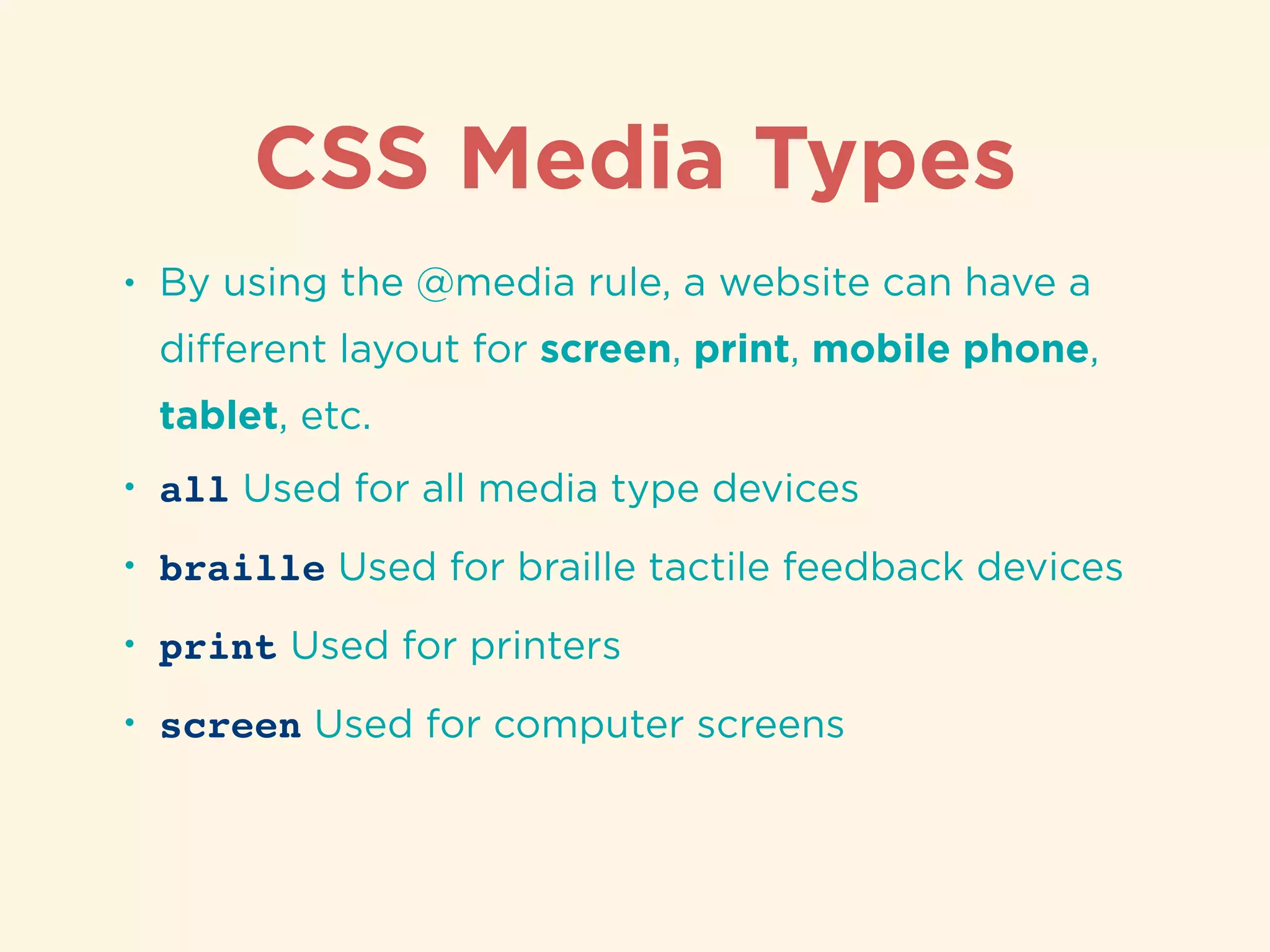 CSS Media Types

• By using the @media rule, a website can have a different layout for screen, print, mobile phone, tablet, etc.

• all Used for all media type devices

• braille Used for braille tactile feedback devices

• print Used for printers

• screen Used for computer screens